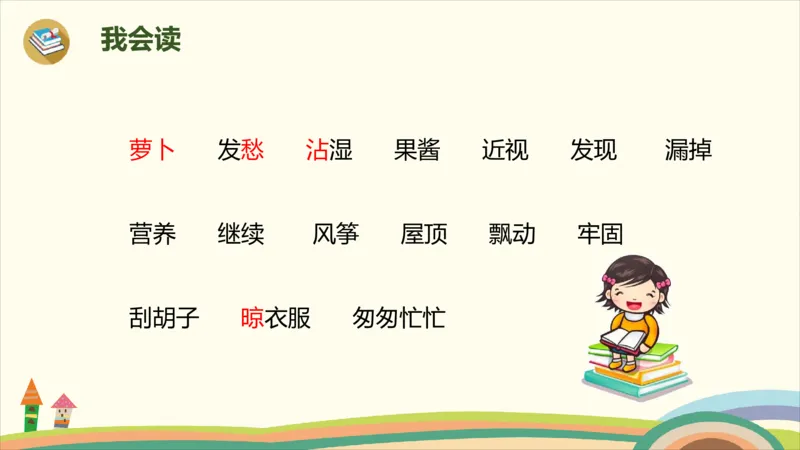 我会读

萝卜 发愁 沾湿 果酱 近视 发现 漏掉

营养 继续 风筝 屋顶 飘动 牢固

刮胡子 晾衣服 匆匆忙忙